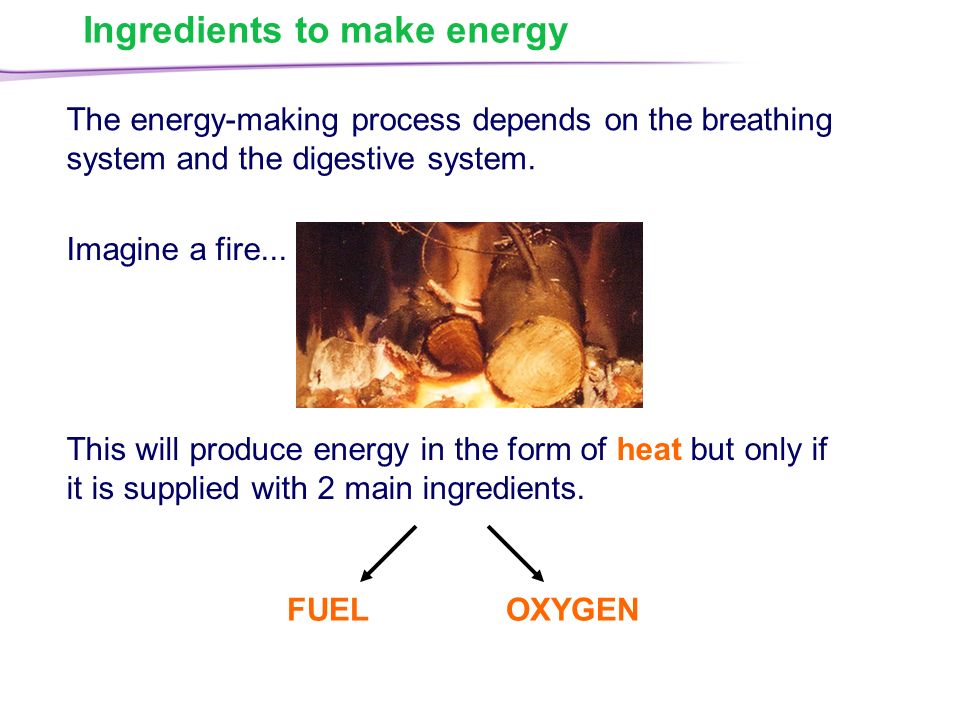 Ingredients to make energy

The energy-making process depends on the breathing system and the digestive system.

Imagine a fire...

This will produce energy in the form of heat but only if it is supplied with 2 main ingredients.

FUEL

OXYGEN